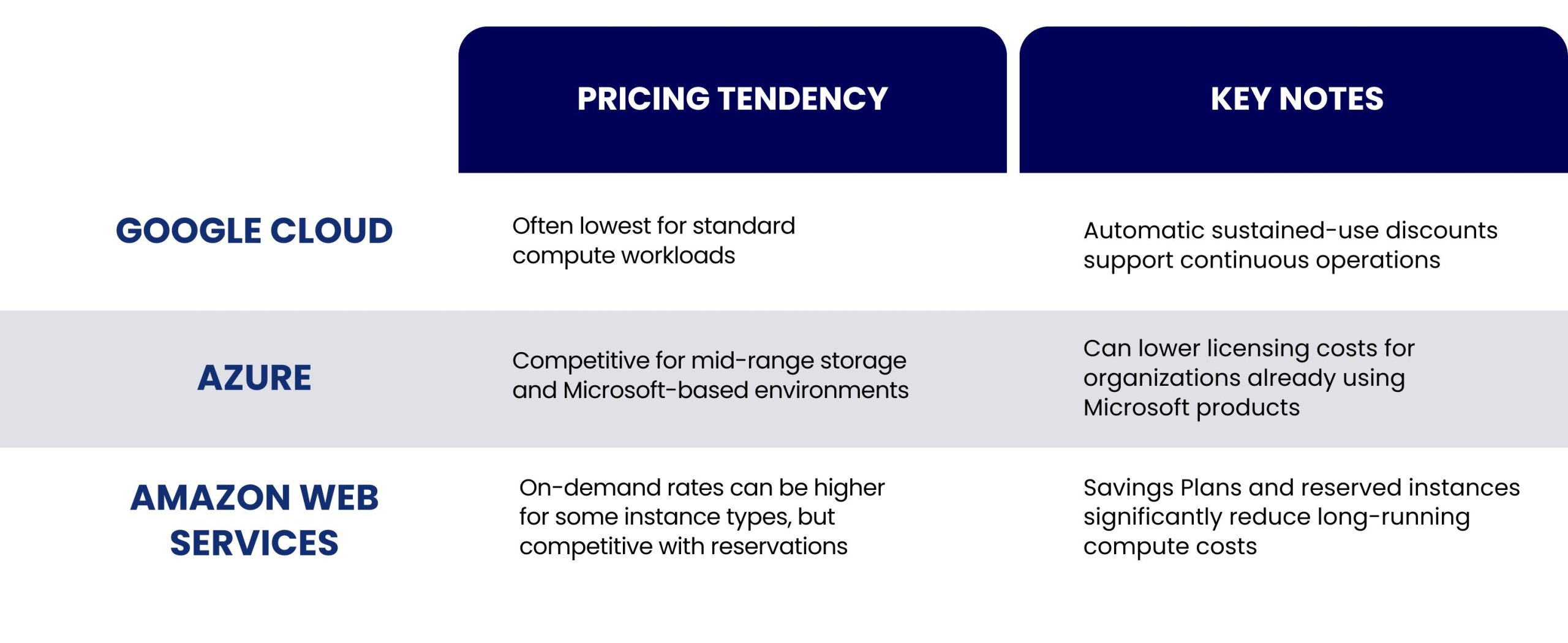 | | PRICING TENDENCY | KEY NOTES |
|---|---|---|
| GOOGLE CLOUD | Often lowest for standard compute workloads | Automatic sustained-use discounts support continuous operations |
| AZURE | Competitive for mid-range storage and Microsoft-based environments | Can lower licensing costs for organizations already using Microsoft products |
| AMAZON WEB SERVICES | On-demand rates can be higher for some instance types, but competitive with reservations | Savings Plans and reserved instances significantly reduce long-running compute costs |